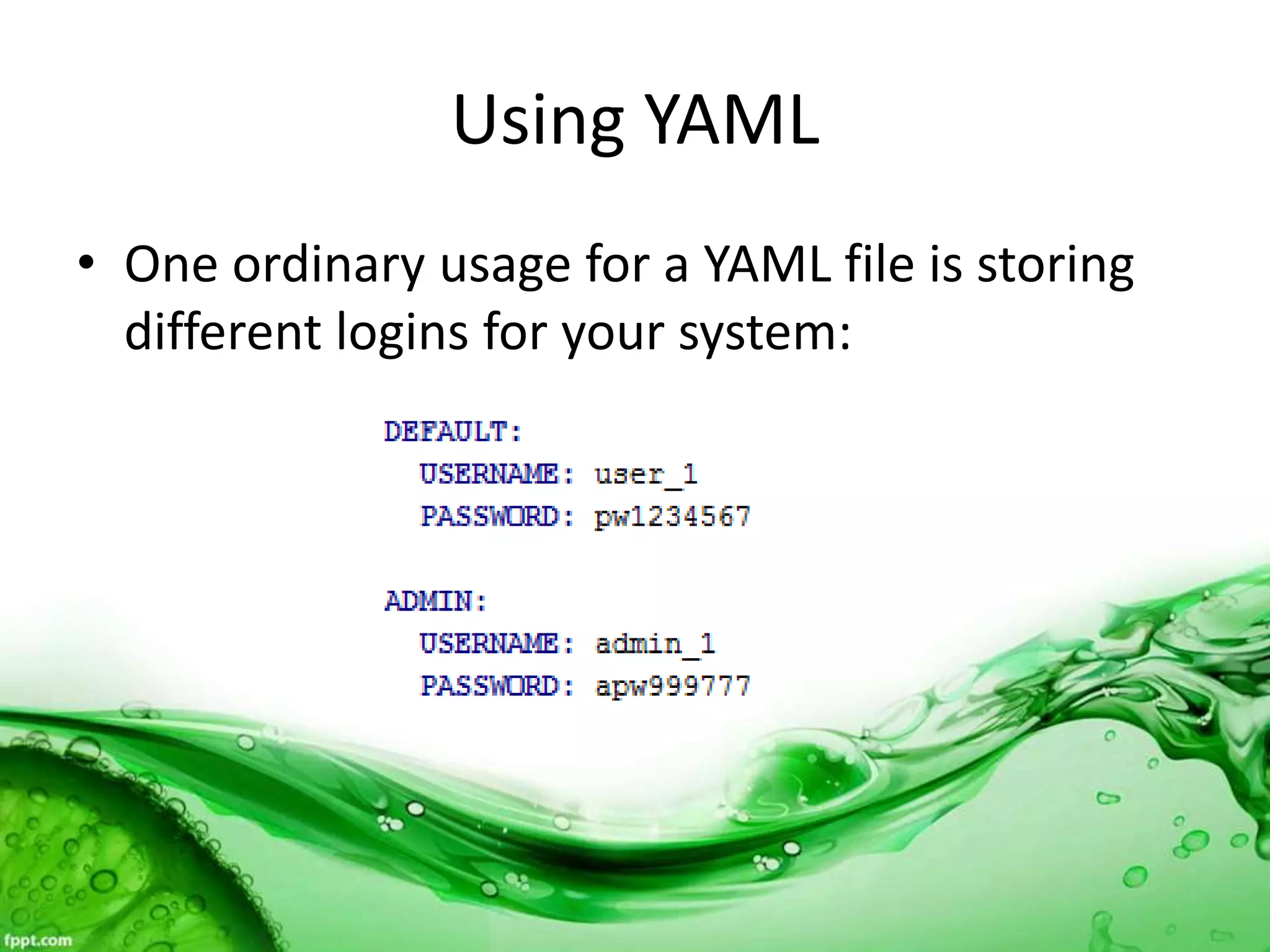 Using YAML

• One ordinary usage for a YAML file is storing different logins for your system:

DEFAULT:
  USERNAME: user_1
  PASSWORD: pw1234567

ADMIN:
  USERNAME: admin_1
  PASSWORD: apw999777

fppt.com